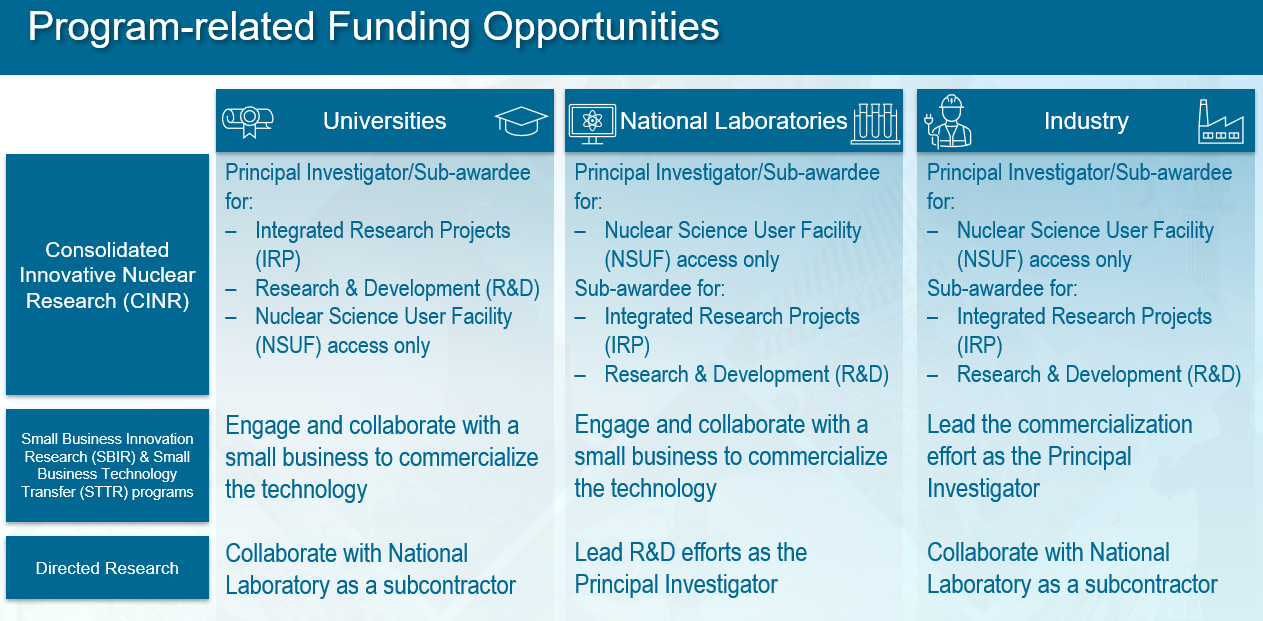 Program-related Funding Opportunities

| | Universities | National Laboratories | Industry |
|---|---|---|---|
| Consolidated Innovative Nuclear Research (CINR) | Principal Investigator/Sub-awardee for: – Integrated Research Projects (IRP) – Research & Development (R&D) – Nuclear Science User Facility (NSUF) access only | Principal Investigator/Sub-awardee for: – Nuclear Science User Facility (NSUF) access only Sub-awardee for: – Integrated Research Projects (IRP) – Research & Development (R&D) | Principal Investigator/Sub-awardee for: – Nuclear Science User Facility (NSUF) access only Sub-awardee for: – Integrated Research Projects (IRP) – Research & Development (R&D) |
| Small Business Innovation Research (SBIR) & Small Business Technology Transfer (STTR) programs | Engage and collaborate with a small business to commercialize the technology | Engage and collaborate with a small business to commercialize the technology | Lead the commercialization effort as the Principal Investigator |
| Directed Research | Collaborate with National Laboratory as a subcontractor | Lead R&D efforts as the Principal Investigator | Collaborate with National Laboratory as a subcontractor |